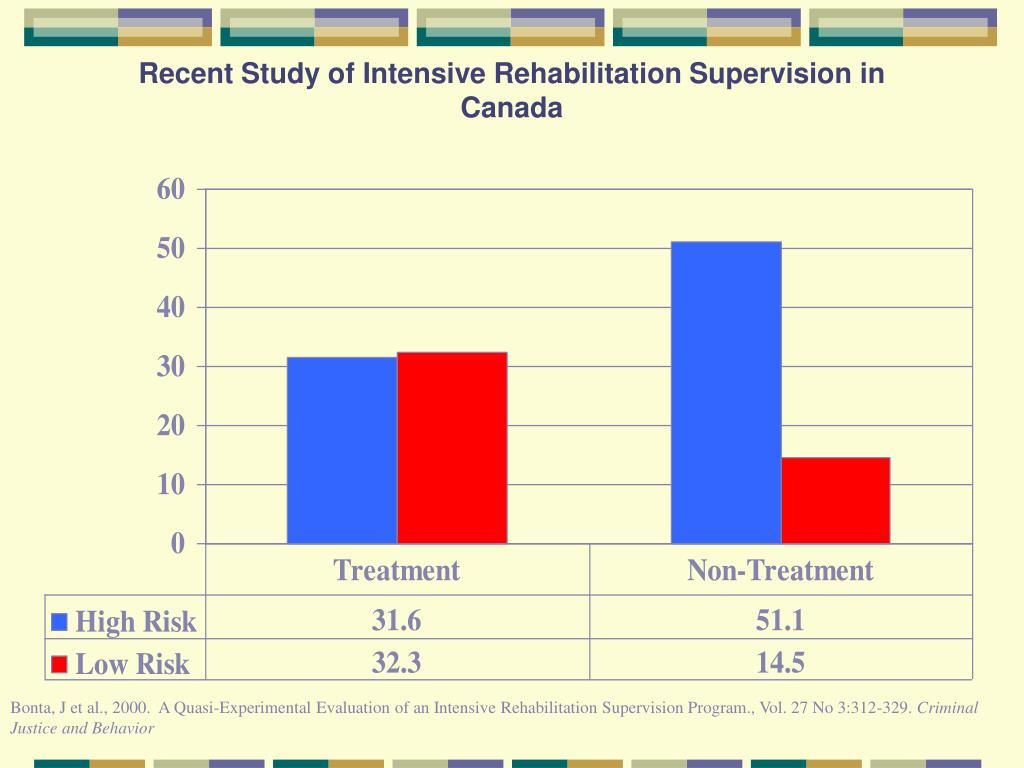 Recent Study of Intensive Rehabilitation Supervision in Canada

60
50
40
30
20
10
0

| | Treatment | Non-Treatment |
|---|---|---|
| High Risk | 31.6 | 51.1 |
| Low Risk | 32.3 | 14.5 |

Bonta, J et al., 2000. A Quasi-Experimental Evaluation of an Intensive Rehabilitation Supervision Program., Vol. 27 No 3:312-329. Criminal Justice and Behavior